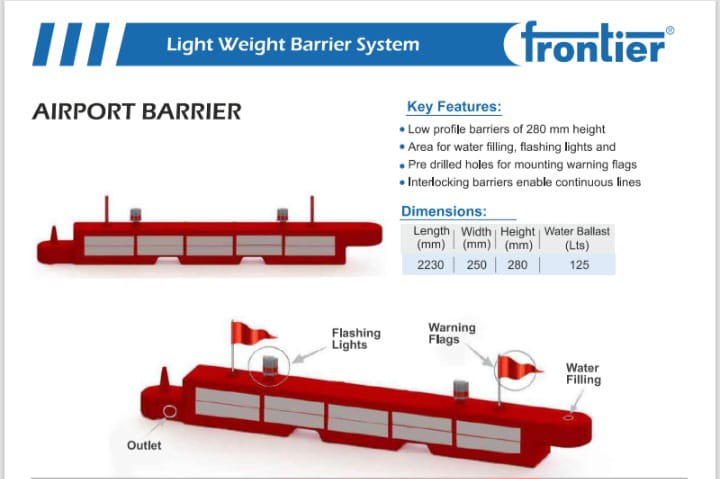 Light Weight Barrier System

frontier®

AIRPORT BARRIER

Key Features:

• Low profile barriers of 280 mm height
• Area for water filling, flashing lights and
• Pre drilled holes for mounting warning flags
• Interlocking barriers enable continuous lines

Dimensions:

| Length (mm) | Width (mm) | Height (mm) | Water Ballast (Lts) |
|---|---|---|---|
| 2230 | 250 | 280 | 125 |

Flashing Lights

Warning Flags

Water Filling

Outlet